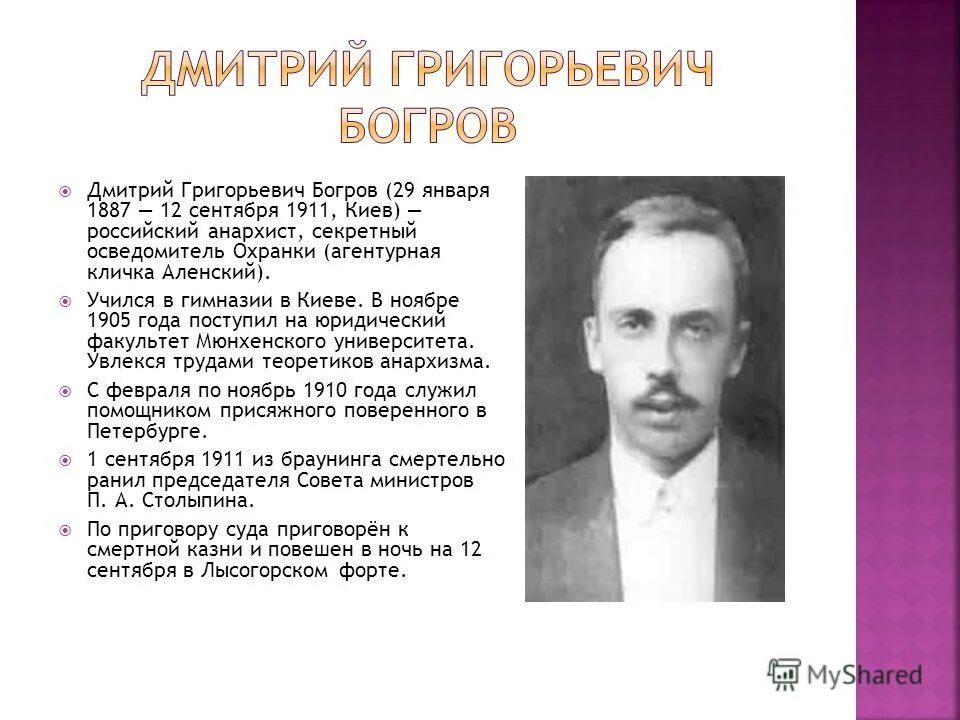 ДМИТРИЙ ГРИГОРЬЕВИЧ БОГРОВ

Дмитрий Григорьевич Богров (29 января 1887 — 12 сентября 1911, Киев) — российский анархист, секретный осведомитель Охранки (агентурная кличка Аленский).

Учился в гимназии в Киеве. В ноябре 1905 года поступил на юридический факультет Мюнхенского университета. Увлекся трудами теоретиков анархизма.

С февраля по ноябрь 1910 года служил помощником присяжного поверенного в Петербурге.

1 сентября 1911 из браунинга смертельно ранил председателя Совета министров П. А. Столыпина.

По приговору суда приговорён к смертной казни и повешен в ночь на 12 сентября в Лысогорском форте.

MyShared